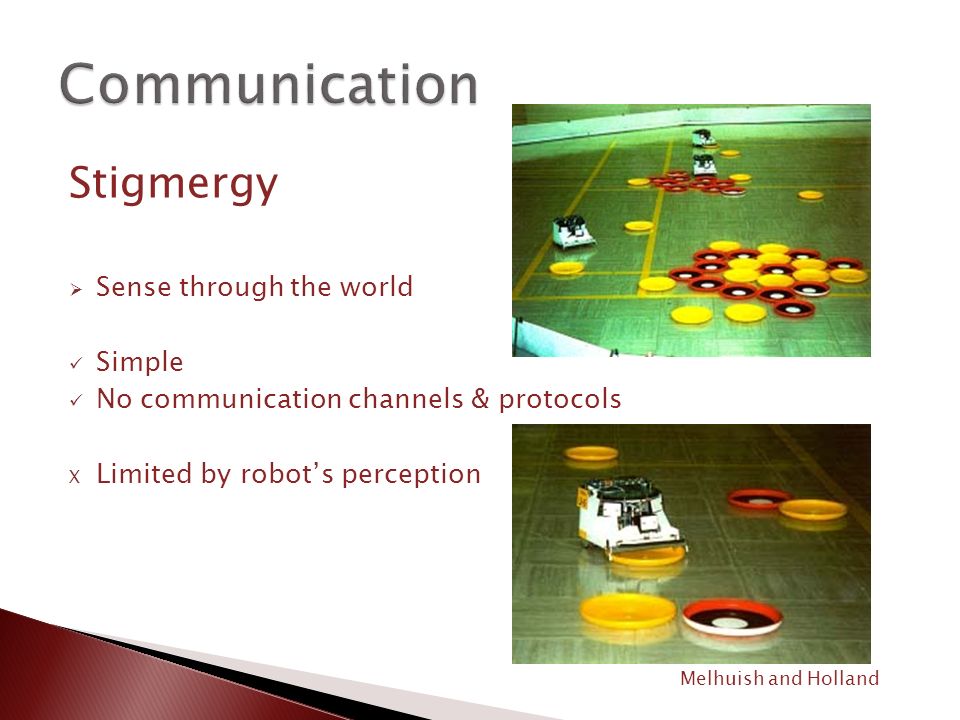 Communication

Stigmergy

➢ Sense through the world

✓ Simple
✓ No communication channels & protocols

x Limited by robot's perception

Melhuish and Holland